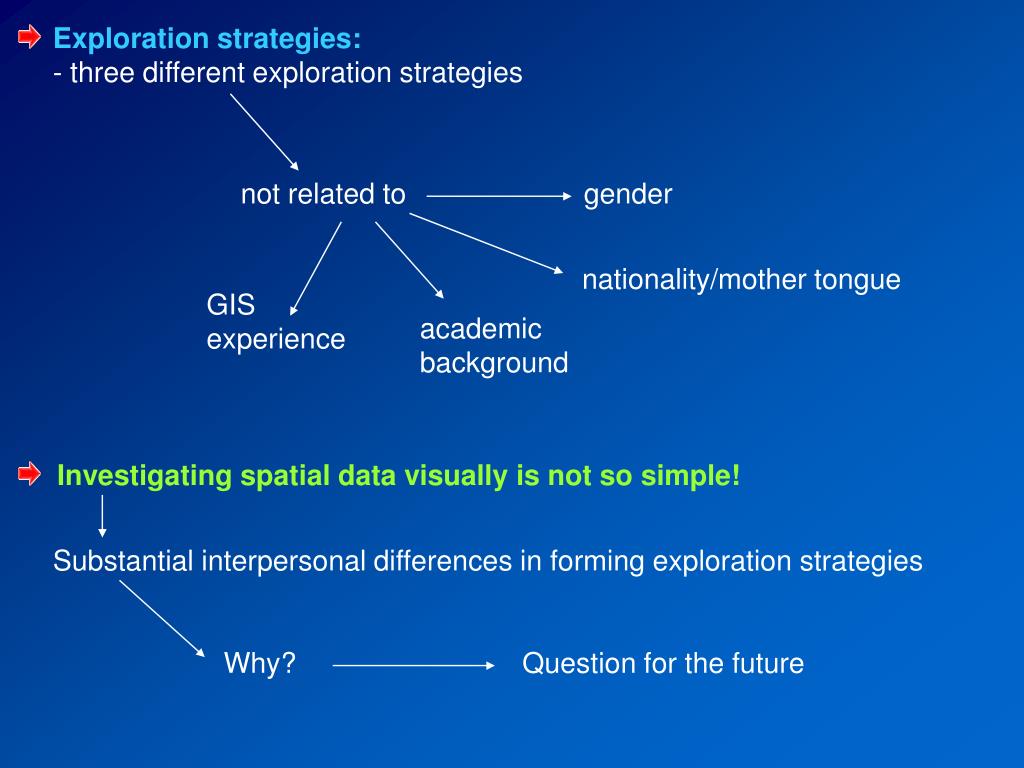 Exploration strategies:
- three different exploration strategies

not related to

gender

nationality/mother tongue

GIS experience

academic background

Investigating spatial data visually is not so simple!

Substantial interpersonal differences in forming exploration strategies

Why?

Question for the future